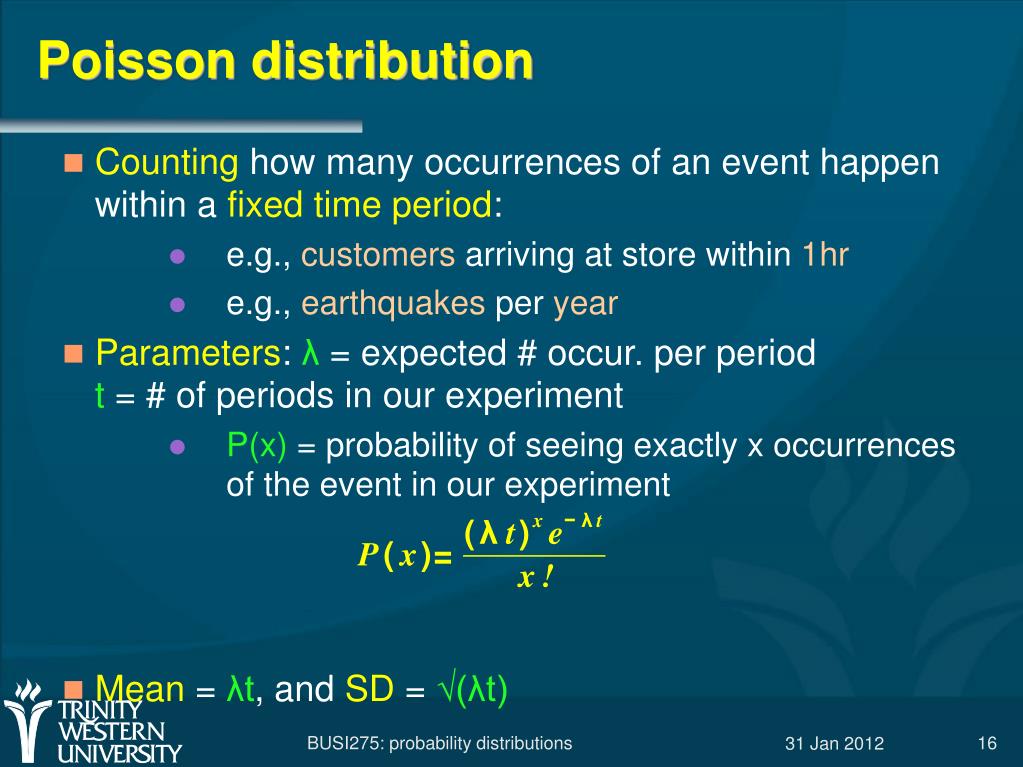 Poisson distribution

Counting how many occurrences of an event happen within a fixed time period:

e.g., customers arriving at store within 1hr

e.g., earthquakes per year

Parameters: λ = expected # occur. per period
t = # of periods in our experiment

P(x) = probability of seeing exactly x occurrences of the event in our experiment

$P(x) = \frac{(\lambda t)^x e^{-\lambda t}}{x!}$

Mean = λt, and SD = √(λt)

TRINITY WESTERN UNIVERSITY

BUSI275: probability distributions

31 Jan 2012

16